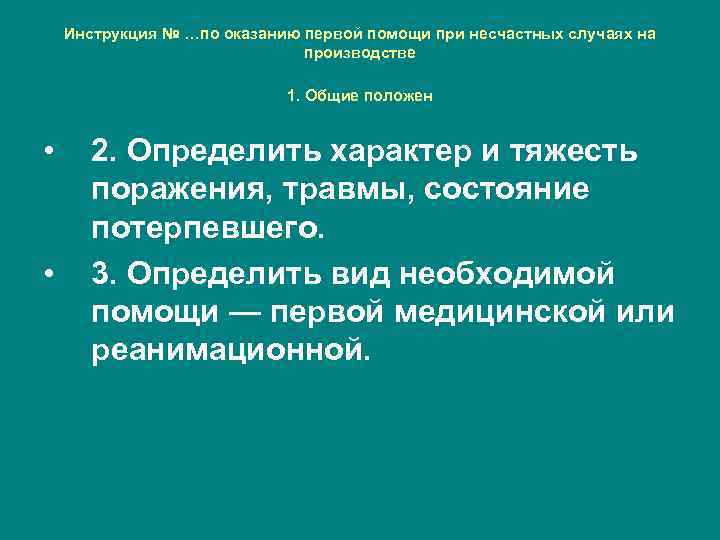 Инструкция № ...по оказанию первой помощи при несчастных случаях на производстве

1. Общие положен

• 2. Определить характер и тяжесть поражения, травмы, состояние потерпевшего.

• 3. Определить вид необходимой помощи — первой медицинской или реанимационной.